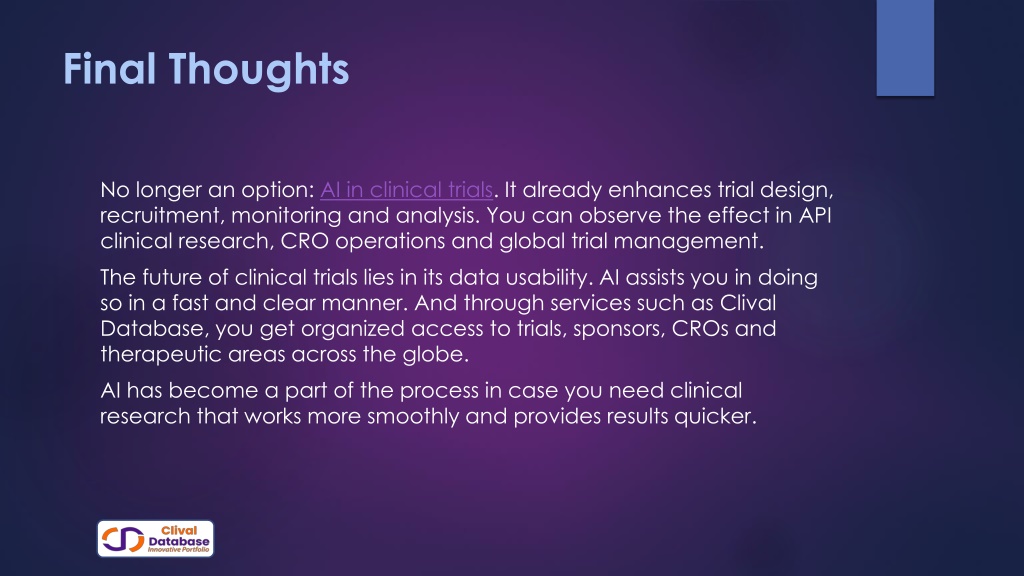 Final Thoughts

No longer an option: AI in clinical trials. It already enhances trial design, recruitment, monitoring and analysis. You can observe the effect in API clinical research, CRO operations and global trial management.

The future of clinical trials lies in its data usability. AI assists you in doing so in a fast and clear manner. And through services such as Clival Database, you get organized access to trials, sponsors, CROs and therapeutic areas across the globe.

AI has become a part of the process in case you need clinical research that works more smoothly and provides results quicker.

Clival Database Innovative Portfolio